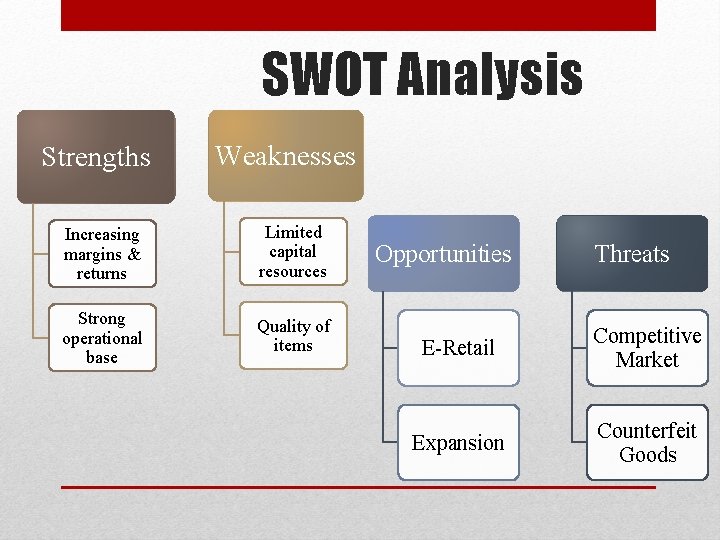 SWOT Analysis

Strengths

Increasing margins & returns

Strong operational base

Weaknesses

Limited capital resources

Quality of items

Opportunities

E-Retail

Expansion

Threats

Competitive Market

Counterfeit Goods